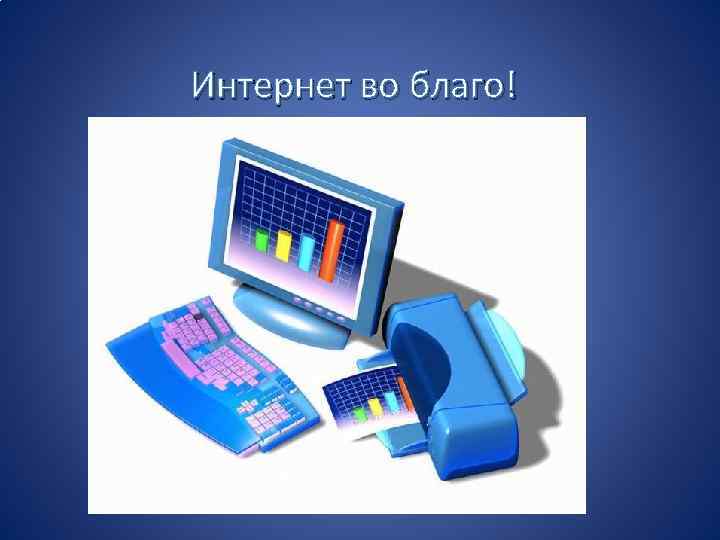 Интернет во благо!